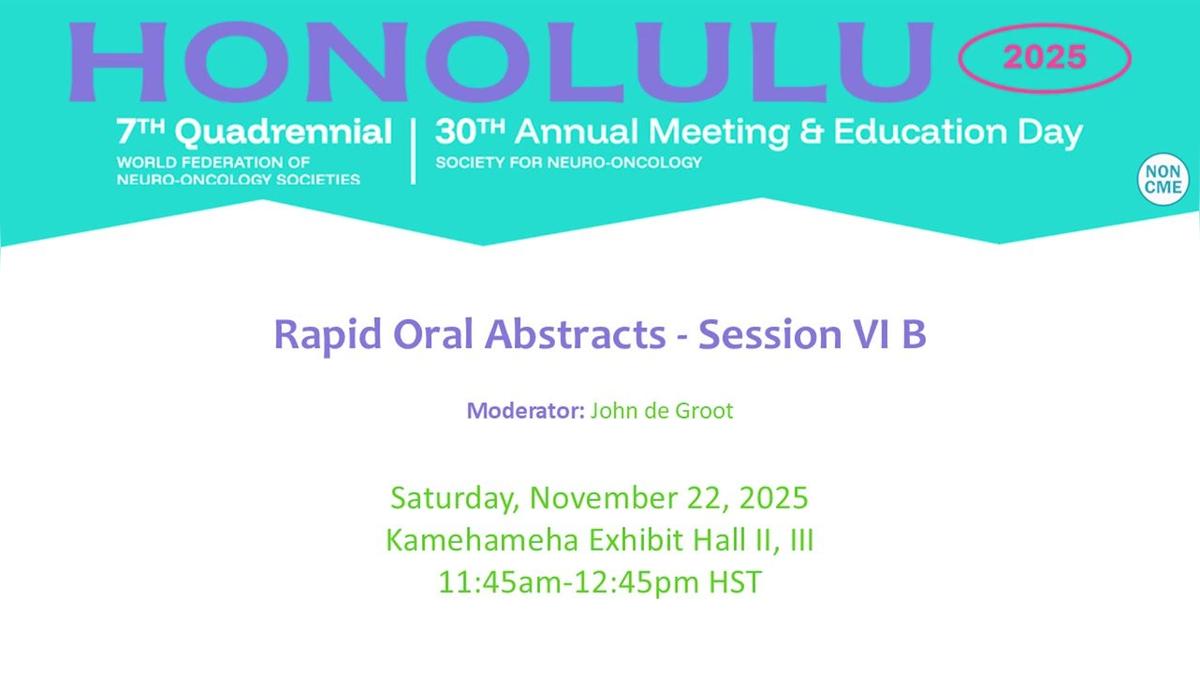 HONOLULU 2025

7TH Quadrennial
WORLD FEDERATION OF NEURO-ONCOLOGY SOCIETIES

30TH Annual Meeting & Education Day
SOCIETY FOR NEURO-ONCOLOGY

NON CME

Rapid Oral Abstracts - Session VI B

Moderator: John de Groot

Saturday, November 22, 2025
Kamehameha Exhibit Hall II, III
11:45am-12:45pm HST